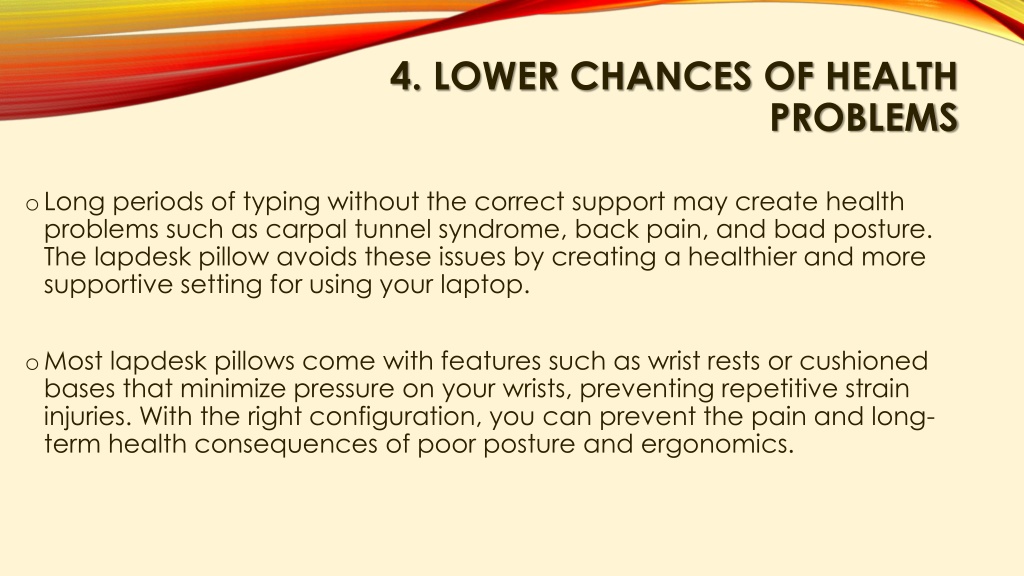 4. LOWER CHANCES OF HEALTH PROBLEMS

o Long periods of typing without the correct support may create health problems such as carpal tunnel syndrome, back pain, and bad posture. The lapdesk pillow avoids these issues by creating a healthier and more supportive setting for using your laptop.

o Most lapdesk pillows come with features such as wrist rests or cushioned bases that minimize pressure on your wrists, preventing repetitive strain injuries. With the right configuration, you can prevent the pain and long-term health consequences of poor posture and ergonomics.